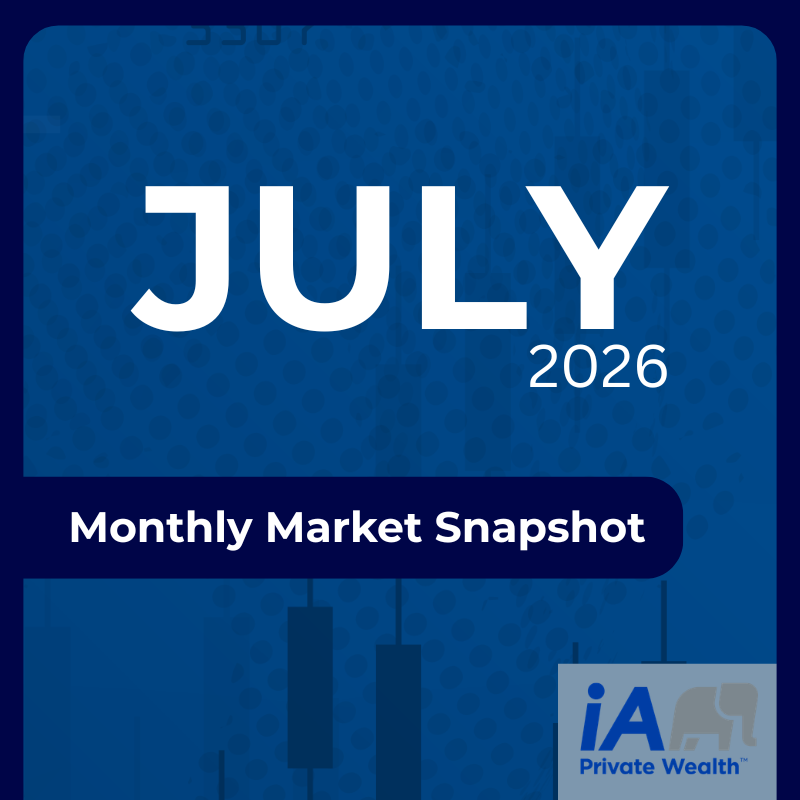 JULY
2026

Monthly Market Snapshot

iA
Private Wealth™